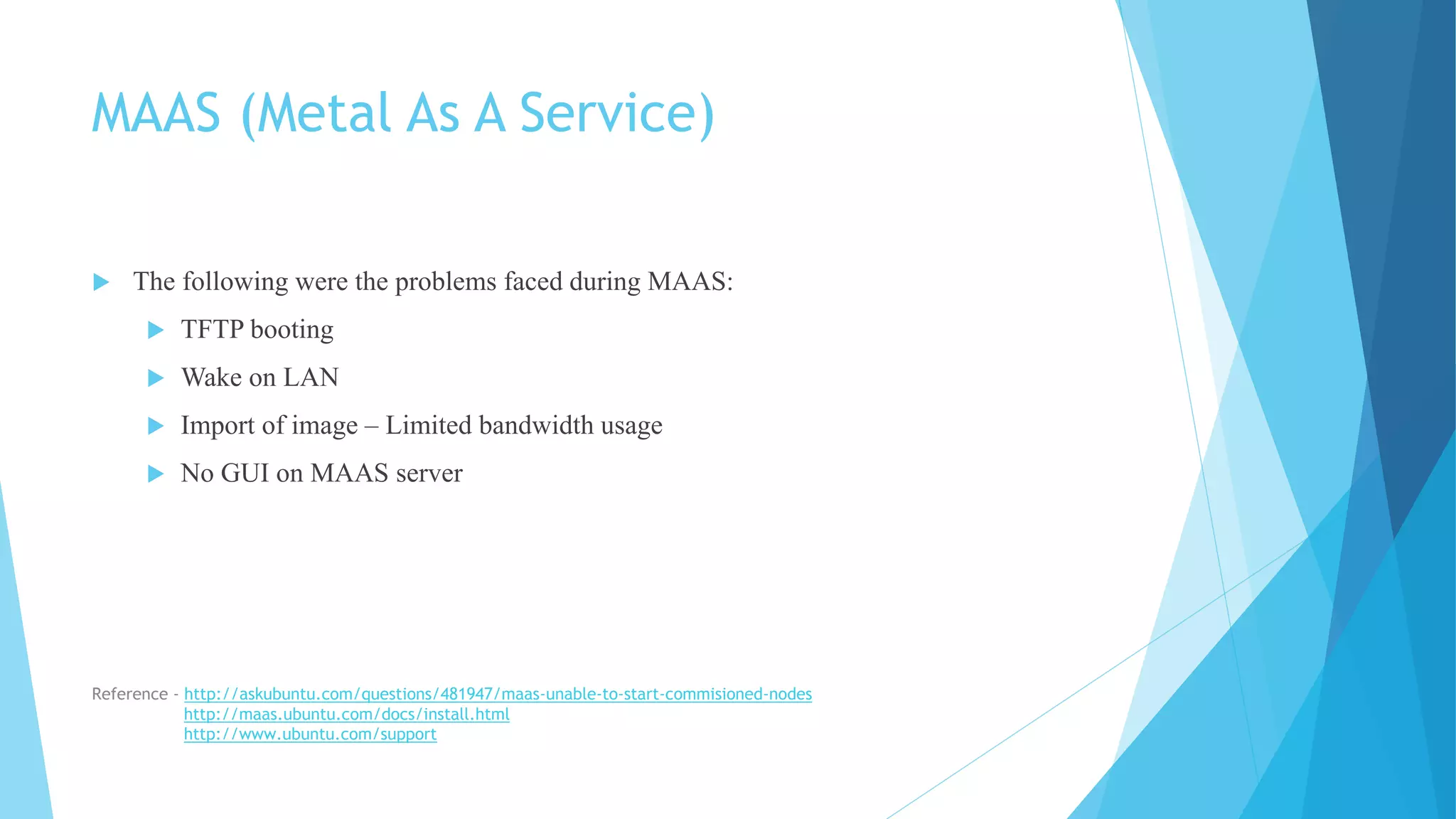 MAAS (Metal As A Service)

The following were the problems faced during MAAS:

TFTP booting

Wake on LAN

Import of image – Limited bandwidth usage

No GUI on MAAS server

Reference - http://askubuntu.com/questions/481947/maas-unable-to-start-commisioned-nodes
http://maas.ubuntu.com/docs/install.html
http://www.ubuntu.com/support